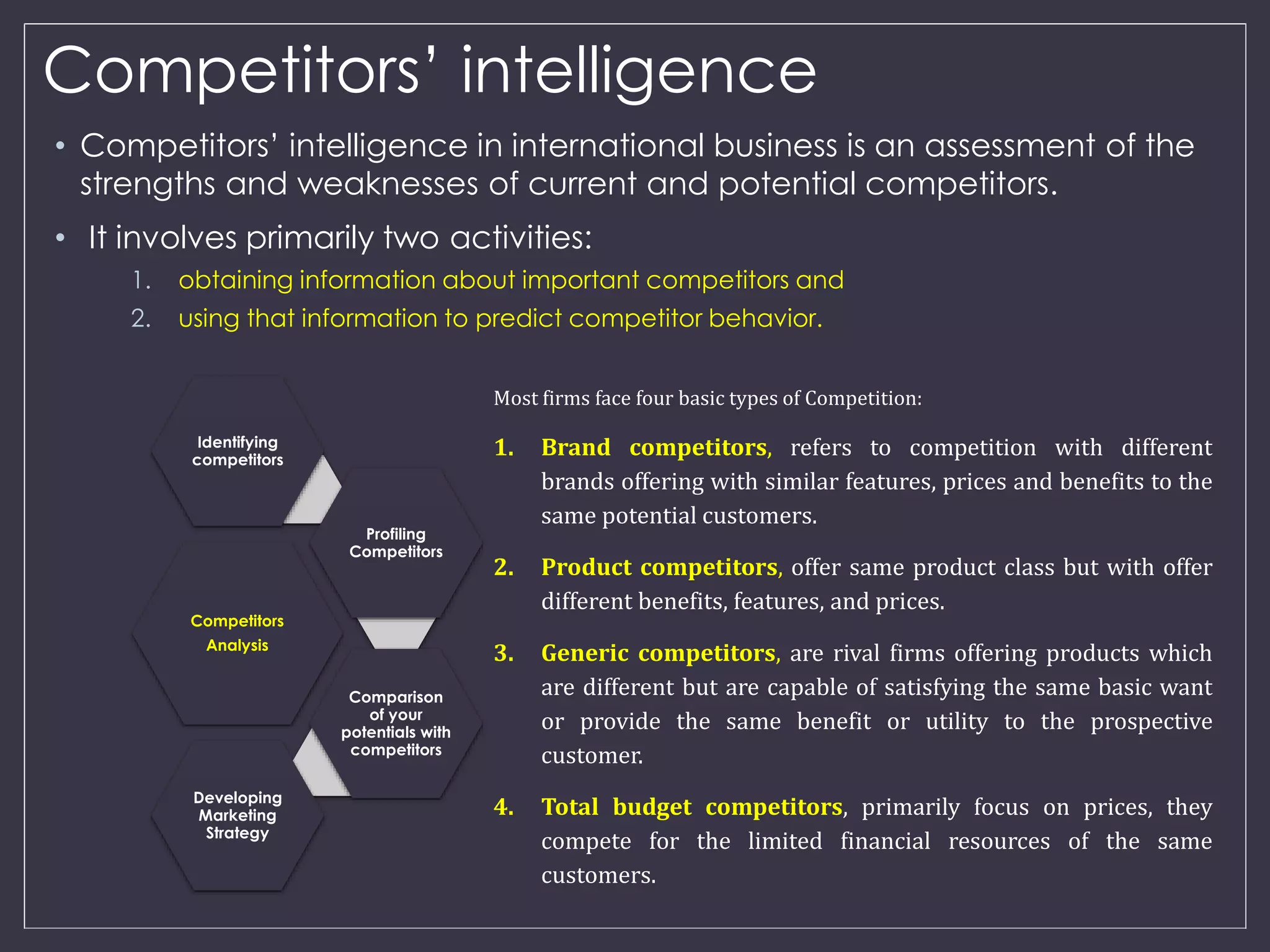 Competitors' intelligence

• Competitors' intelligence in international business is an assessment of the strengths and weaknesses of current and potential competitors.

• It involves primarily two activities:

1. obtaining information about important competitors and
2. using that information to predict competitor behavior.

Identifying competitors

Profiling Competitors

Competitors Analysis

Comparison of your potentials with competitors

Developing Marketing Strategy

Most firms face four basic types of Competition:

1. Brand competitors, refers to competition with different brands offering with similar features, prices and benefits to the same potential customers.

2. Product competitors, offer same product class but with offer different benefits, features, and prices.

3. Generic competitors, are rival firms offering products which are different but are capable of satisfying the same basic want or provide the same benefit or utility to the prospective customer.

4. Total budget competitors, primarily focus on prices, they compete for the limited financial resources of the same customers.